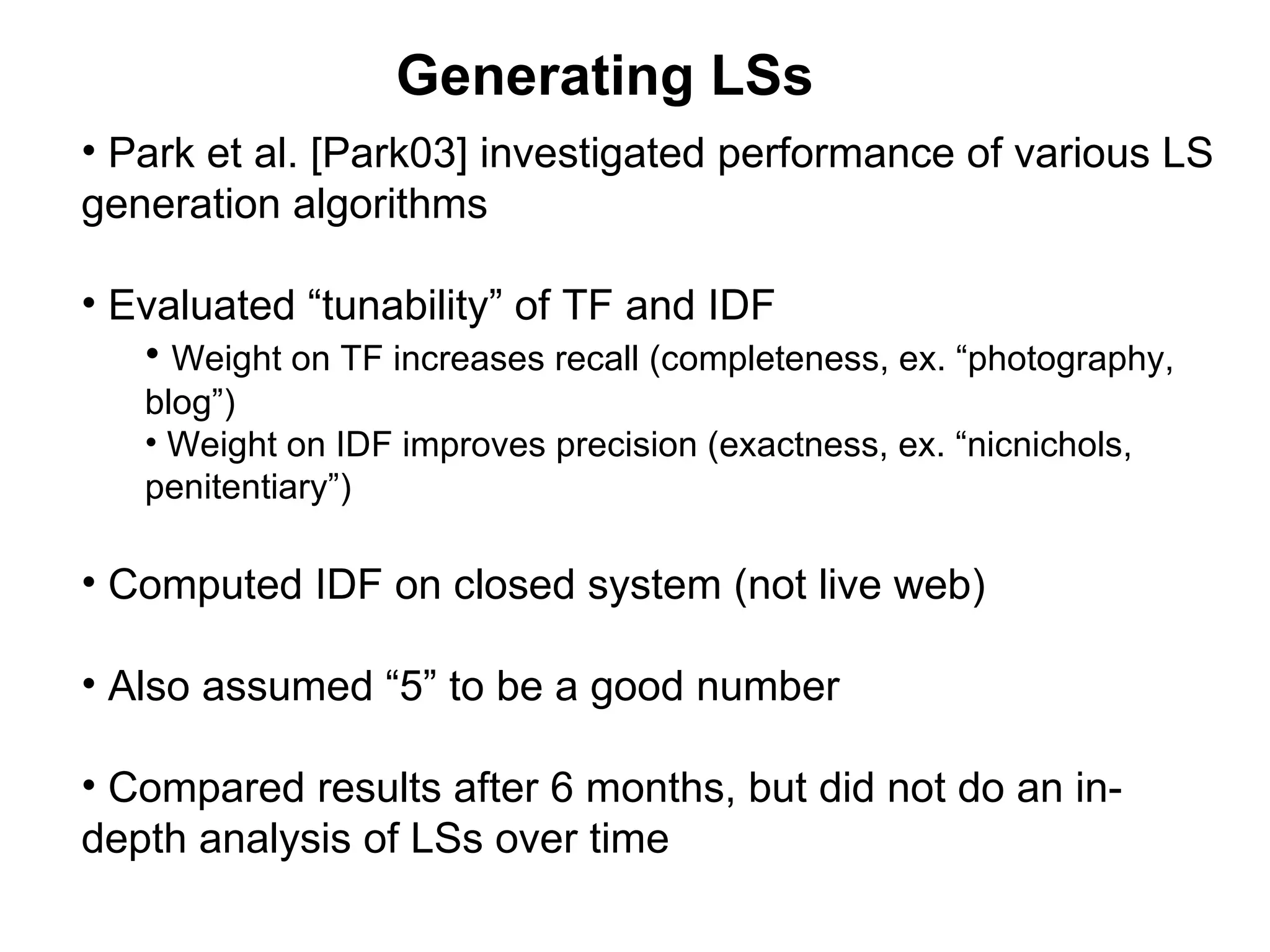 Generating LSs

• Park et al. [Park03] investigated performance of various LS generation algorithms

• Evaluated “tunability” of TF and IDF

• Weight on TF increases recall (completeness, ex. “photography, blog”)

• Weight on IDF improves precision (exactness, ex. “nicnichols, penitentiary”)

• Computed IDF on closed system (not live web)

• Also assumed “5” to be a good number

• Compared results after 6 months, but did not do an in-depth analysis of LSs over time